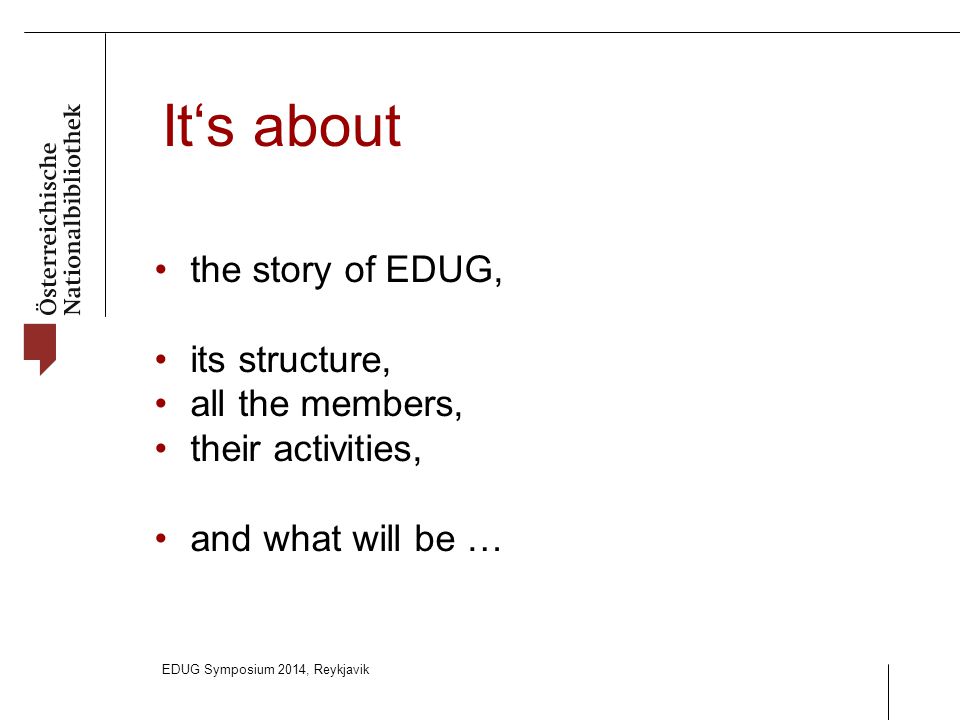 Österreichische
Nationalbibliothek

It‘s about

• the story of EDUG,

• its structure,
• all the members,
• their activities,

• and what will be …

EDUG Symposium 2014, Reykjavik